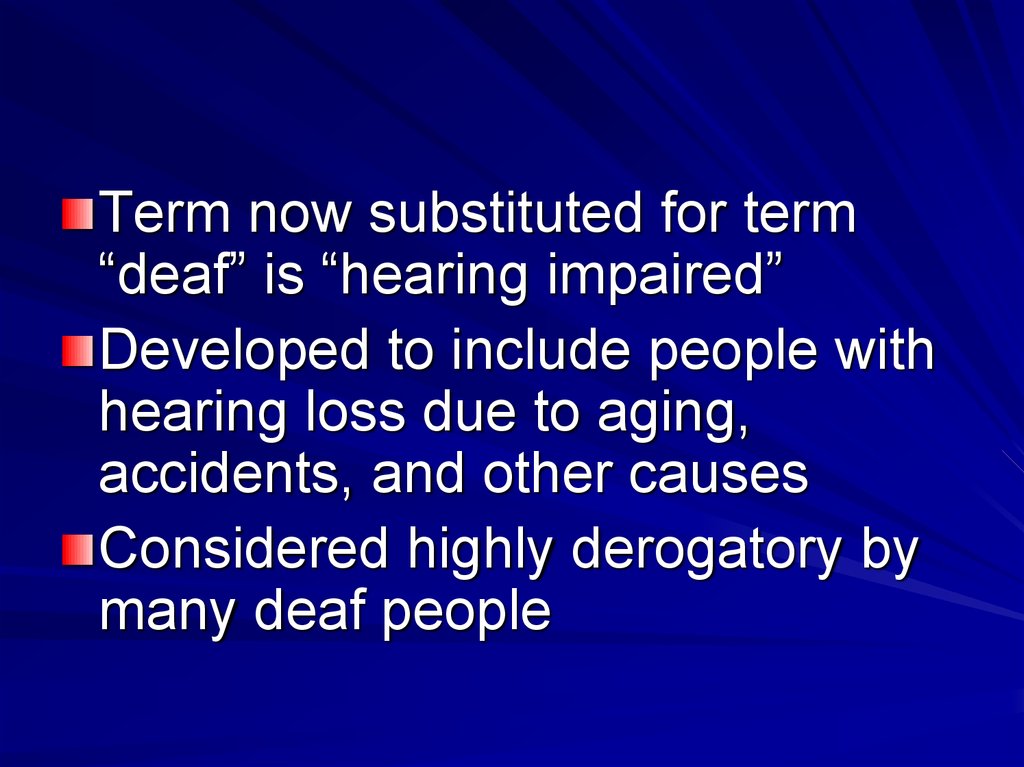 Term now substituted for term “deaf” is “hearing impaired”

Developed to include people with hearing loss due to aging, accidents, and other causes

Considered highly derogatory by many deaf people